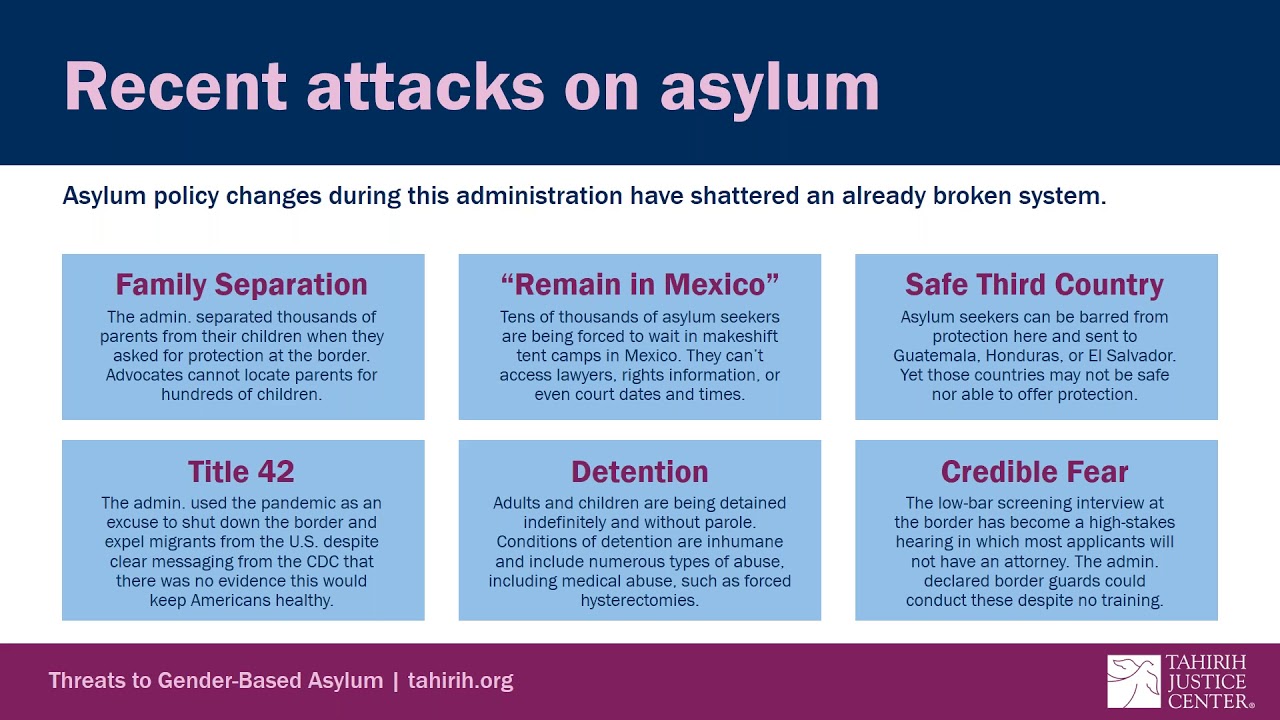 Recent attacks on asylum

Asylum policy changes during this administration have shattered an already broken system.

Family Separation
The admin. separated thousands of parents from their children when they asked for protection at the border. Advocates cannot locate parents for hundreds of children.

"Remain in Mexico"
Tens of thousands of asylum seekers are being forced to wait in makeshift tent camps in Mexico. They can't access lawyers, rights information, or even court dates and times.

Safe Third Country
Asylum seekers can be barred from protection here and sent to Guatemala, Honduras, or El Salvador. Yet those countries may not be safe nor able to offer protection.

Title 42
The admin. used the pandemic as an excuse to shut down the border and expel migrants from the U.S. despite clear messaging from the CDC that there was no evidence this would keep Americans healthy.

Detention
Adults and children are being detained indefinitely and without parole. Conditions of detention are inhumane and include numerous types of abuse, including medical abuse, such as forced hysterectomies.

Credible Fear
The low-bar screening interview at the border has become a high-stakes hearing in which most applicants will not have an attorney. The admin. declared border guards could conduct these despite no training.

Threats to Gender-Based Asylum | tahirih.org

TAHIRIH JUSTICE CENTER®